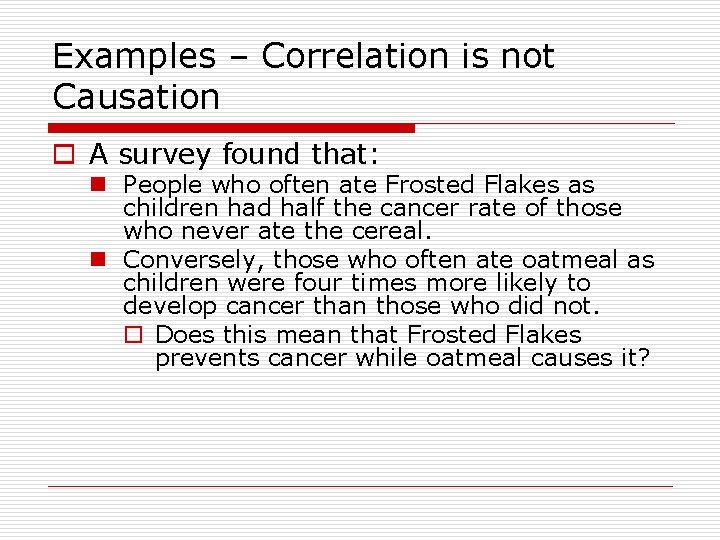 Examples – Correlation is not Causation

A survey found that:

People who often ate Frosted Flakes as children had half the cancer rate of those who never ate the cereal.

Conversely, those who often ate oatmeal as children were four times more likely to develop cancer than those who did not.

Does this mean that Frosted Flakes prevents cancer while oatmeal causes it?